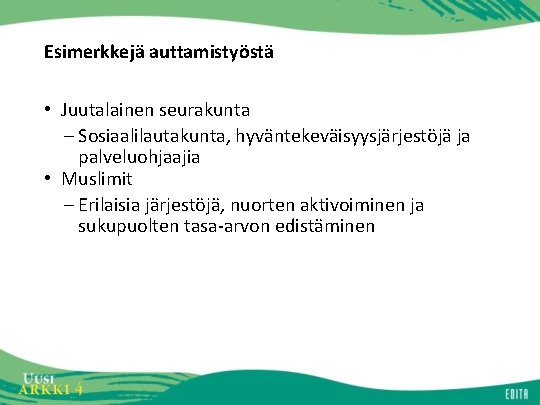 Esimerkkejä auttamistyöstä

• Juutalainen seurakunta
– Sosiaalilautakunta, hyväntekeväisyysjärjestöjä ja palveluohjaajia
• Muslimit
– Erilaisia järjestöjä, nuorten aktivoiminen ja sukupuolten tasa-arvon edistäminen

UUSI ARKKI 4

EDITA